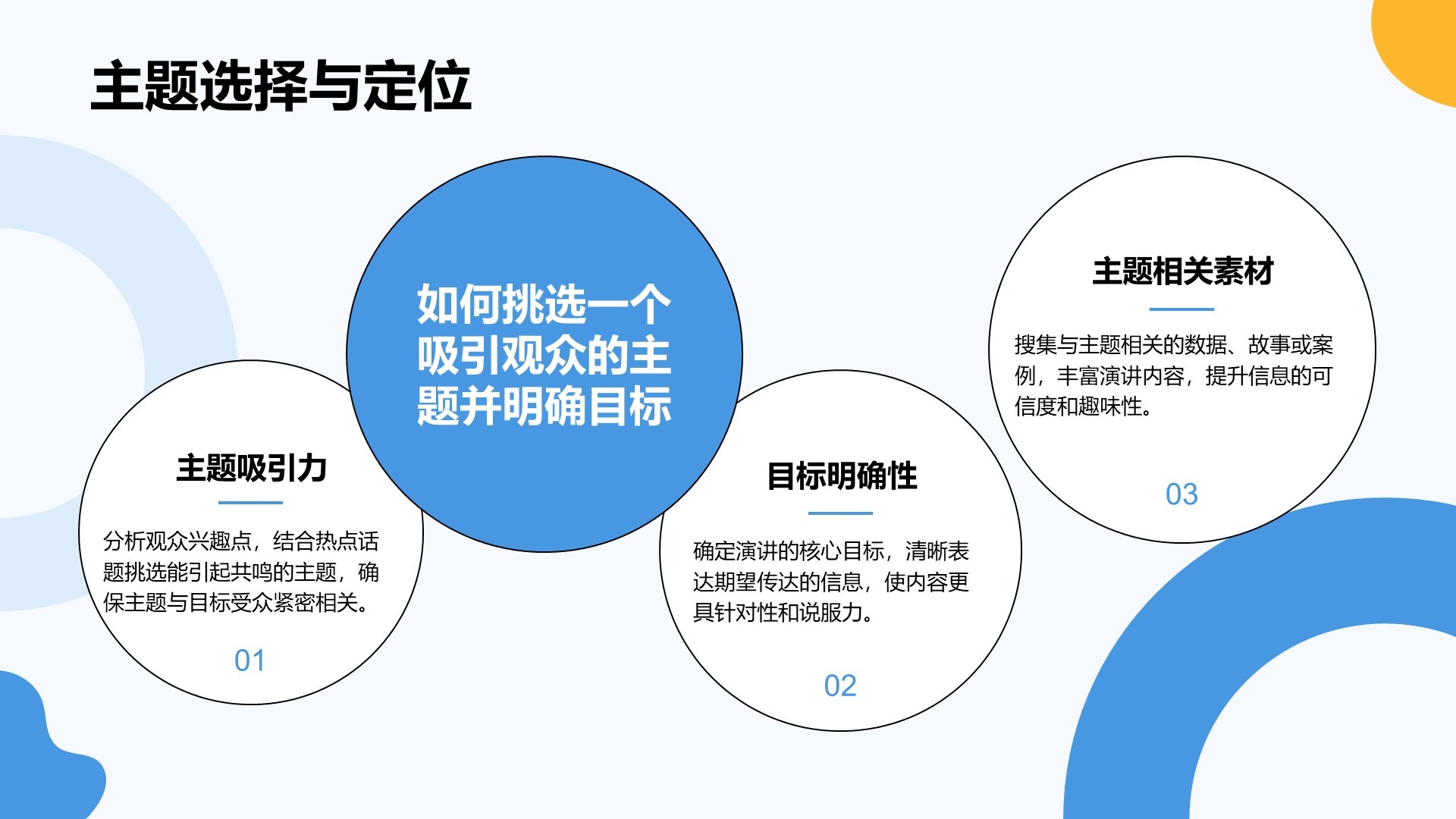 主题选择与定位

如何挑选一个吸引观众的主题并明确目标

主题吸引力

分析观众兴趣点，结合热点话题挑选能引起共鸣的主题，确保主题与目标受众紧密相关。

01

目标明确性

确定演讲的核心目标，清晰表达期望传达的信息，使内容更具针对性和说服力。

02

主题相关素材

搜集与主题相关的数据、故事或案例，丰富演讲内容，提升信息的可信度和趣味性。

03